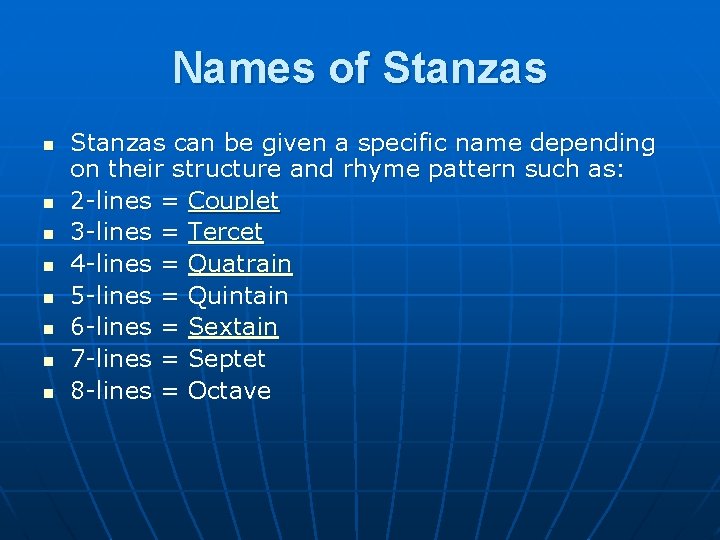 Names of Stanzas

- Stanzas can be given a specific name depending on their structure and rhyme pattern such as:
- 2-lines = Couplet
- 3-lines = Tercet
- 4-lines = Quatrain
- 5-lines = Quintain
- 6-lines = Sextain
- 7-lines = Septet
- 8-lines = Octave